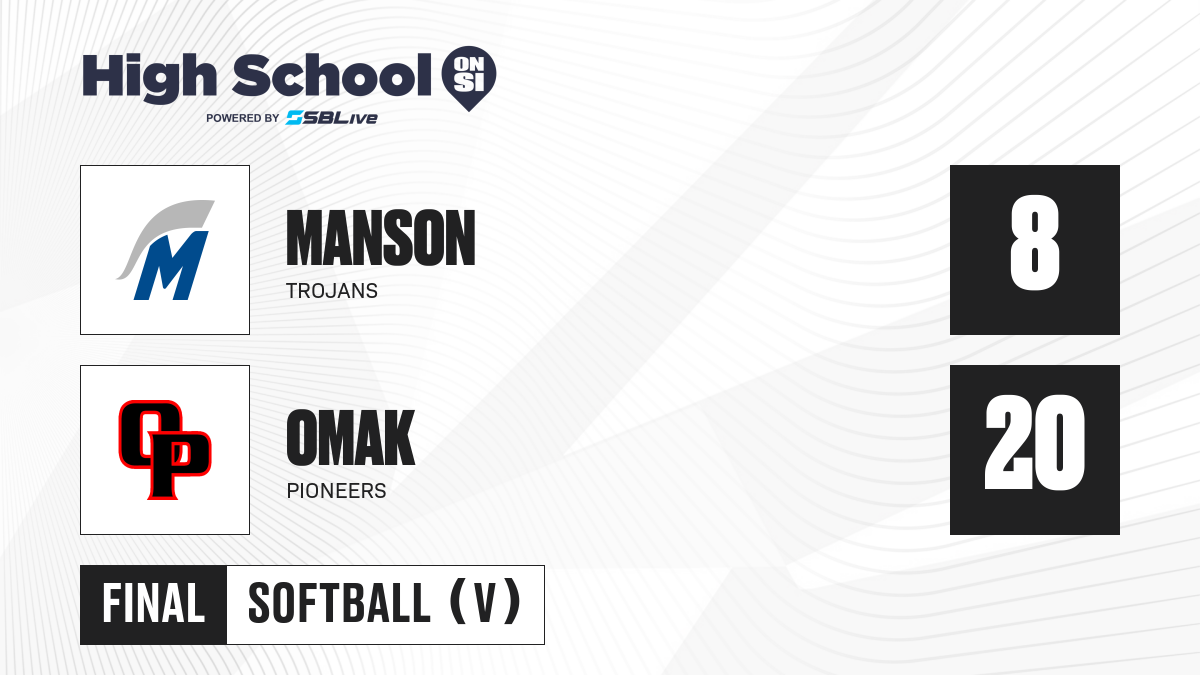 High School ON SI
POWERED BY SBLive

M

MANSON
TROJANS

8

OP

OMAK
PIONEERS

20

FINAL SOFTBALL (V)